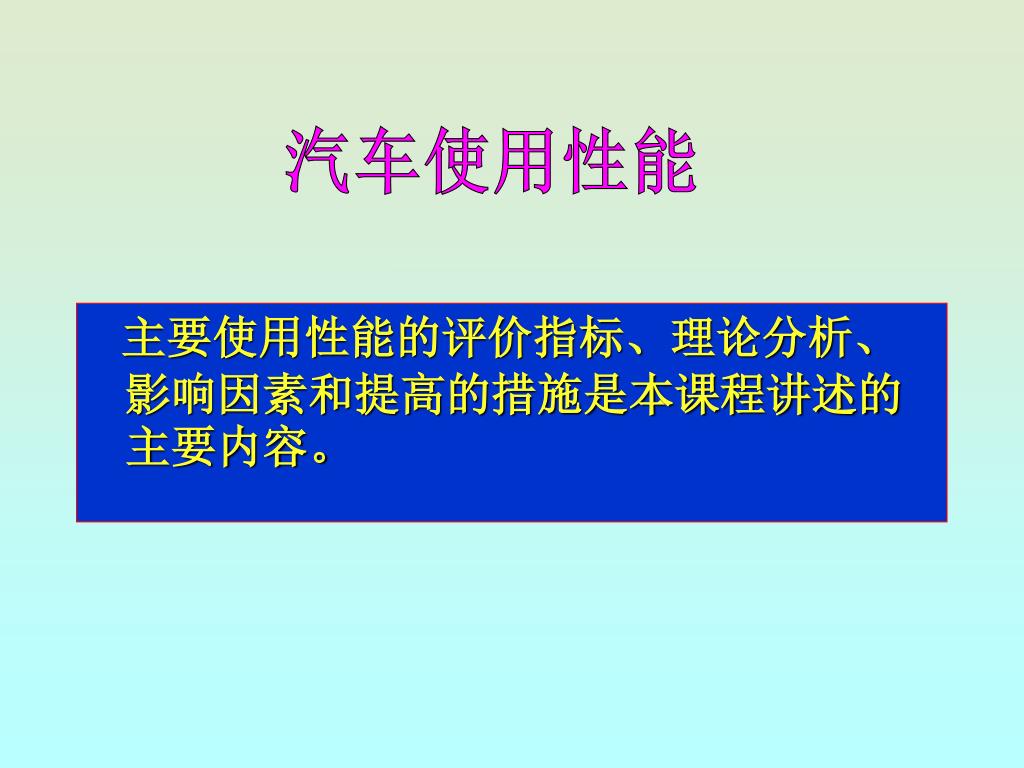 汽车使用性能

主要使用性能的评价指标、理论分析、影响因素和提高的措施是本课程讲述的主要内容。